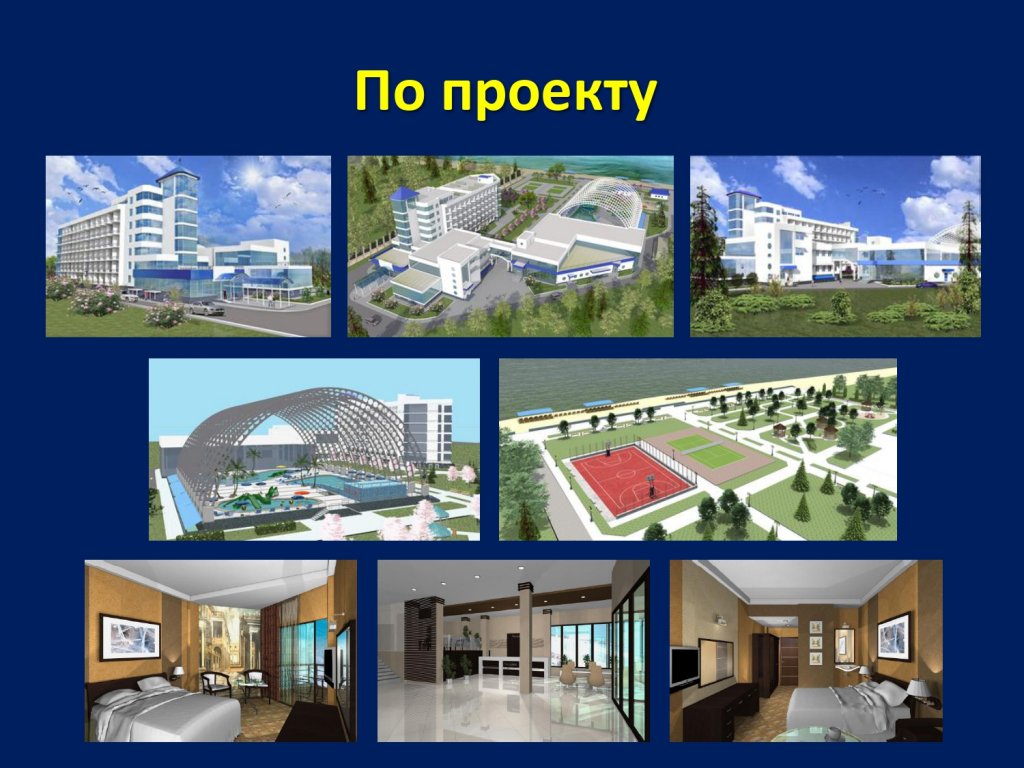 По проекту